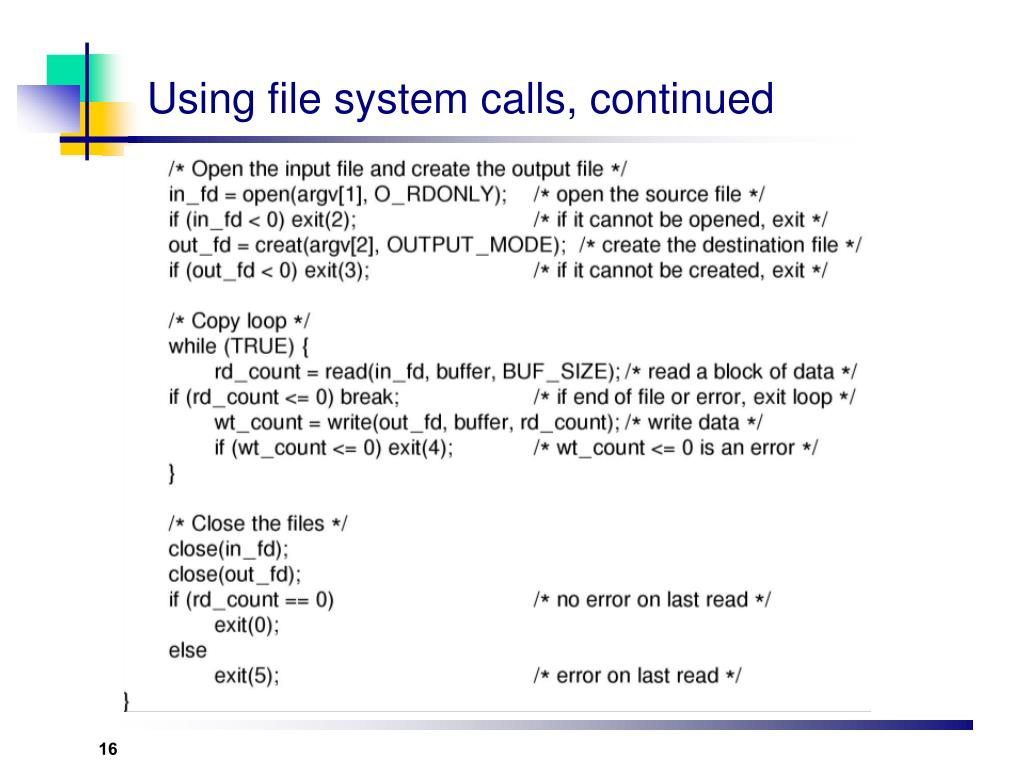 Using file system calls, continued

/* Open the input file and create the output file */
in_fd = open(argv[1], O_RDONLY); /* open the source file */
if (in_fd < 0) exit(2); /* if it cannot be opened, exit */
out_fd = creat(argv[2], OUTPUT_MODE); /* create the destination file */
if (out_fd < 0) exit(3); /* if it cannot be created, exit */

/* Copy loop */
while (TRUE) {
rd_count = read(in_fd, buffer, BUF_SIZE); /* read a block of data */
if (rd_count <= 0) break; /* if end of file or error, exit loop */
wt_count = write(out_fd, buffer, rd_count); /* write data */
if (wt_count <= 0) exit(4); /* wt_count <= 0 is an error */
}

/* Close the files */
close(in_fd);
close(out_fd);
if (rd_count == 0) /* no error on last read */
exit(0);
else
exit(5); /* error on last read */
}

16